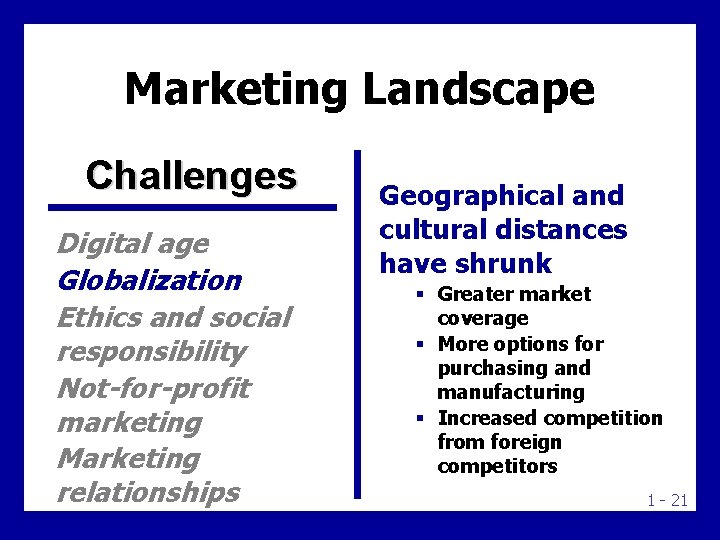 Marketing Landscape

Challenges

Digital age
Globalization
Ethics and social responsibility
Not-for-profit marketing
Marketing relationships

Geographical and cultural distances have shrunk

• Greater market coverage
• More options for purchasing and manufacturing
• Increased competition from foreign competitors

1 - 21